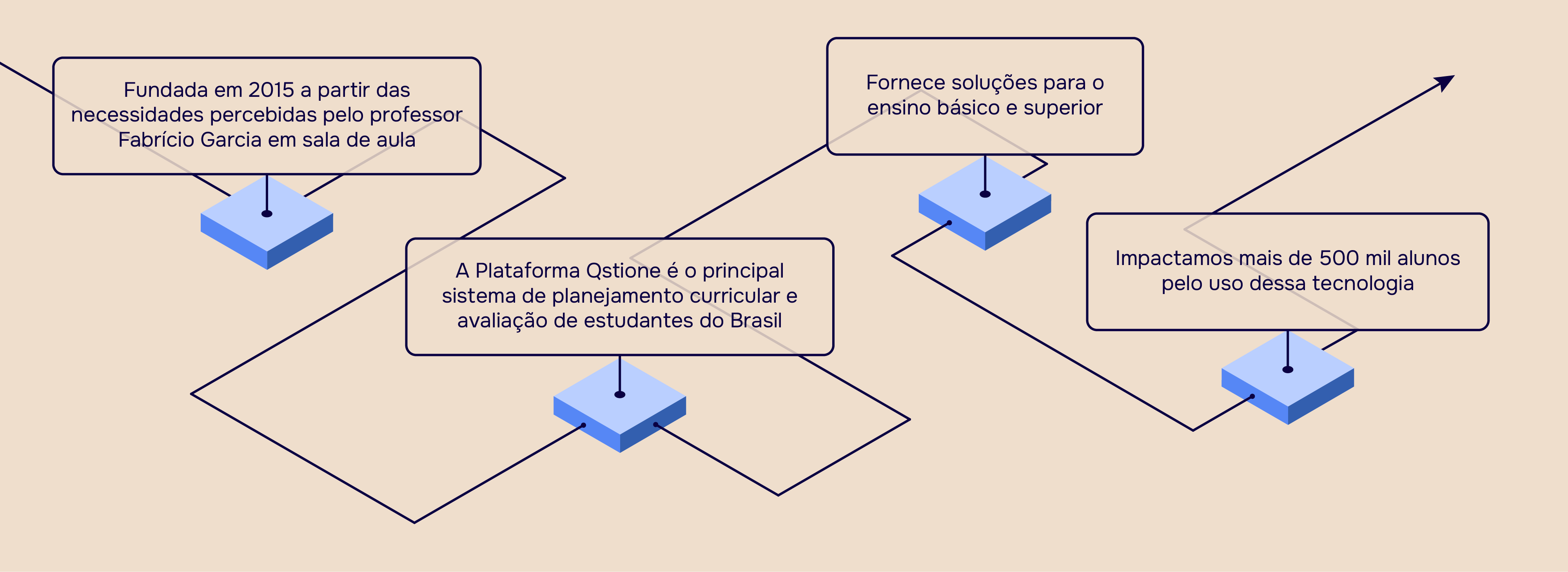 Fundada em 2015 a partir das necessidades percebidas pelo professor Fabrício Garcia em sala de aula

A Plataforma Qstione é o principal sistema de planejamento curricular e avaliação de estudantes do Brasil

Fornece soluções para o ensino básico e superior

Impactamos mais de 500 mil alunos pelo uso dessa tecnologia